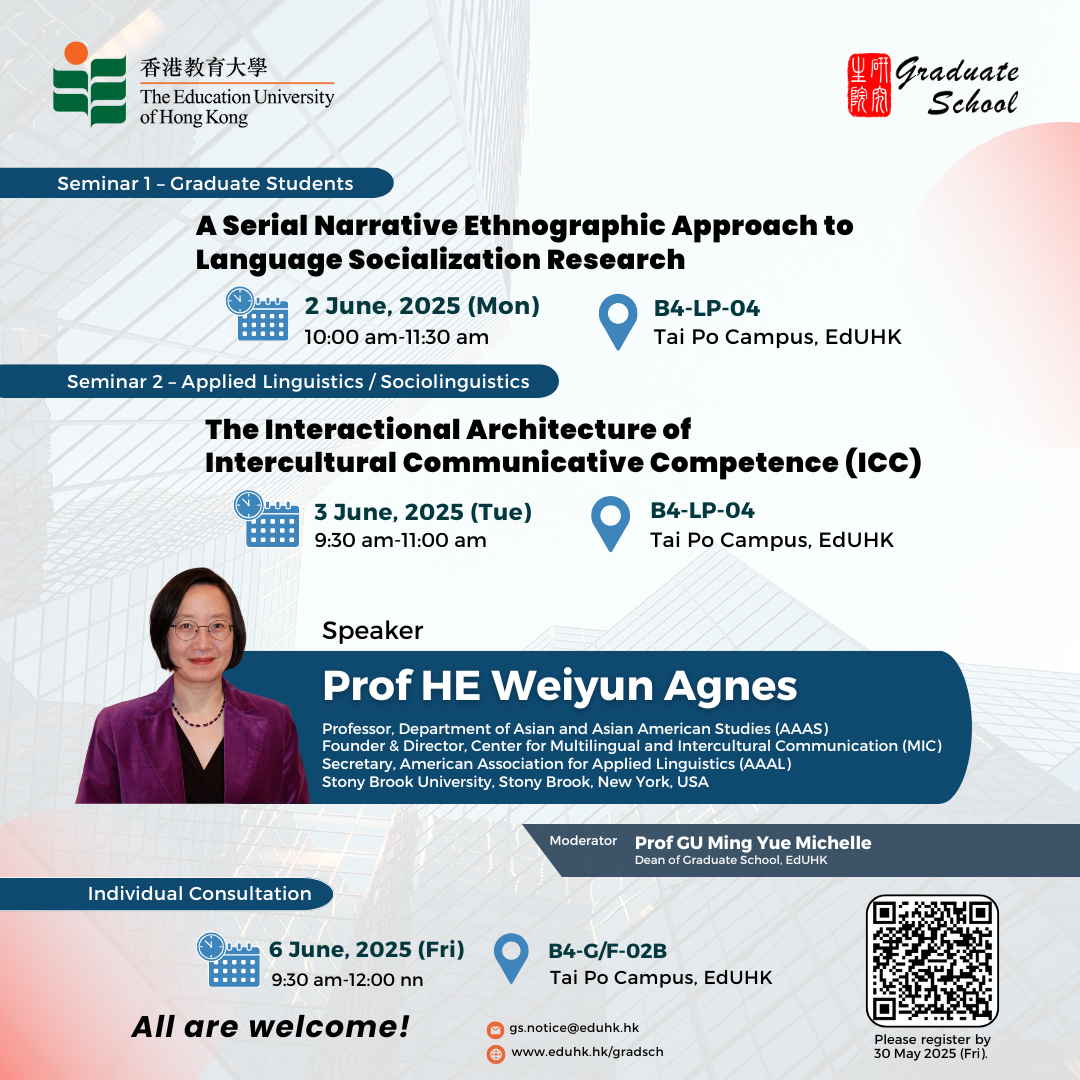 香港教育大學
The Education University of Hong Kong

研究生院
Graduate School

Seminar 1 – Graduate Students

A Serial Narrative Ethnographic Approach to Language Socialization Research

2 June, 2025 (Mon)
10:00 am-11:30 am

B4-LP-04
Tai Po Campus, EdUHK

Seminar 2 – Applied Linguistics / Sociolinguistics

The Interactional Architecture of Intercultural Communicative Competence (ICC)

3 June, 2025 (Tue)
9:30 am-11:00 am

B4-LP-04
Tai Po Campus, EdUHK

Speaker
Prof HE Weiyun Agnes
Professor, Department of Asian and Asian American Studies (AAAS)
Founder & Director, Center for Multilingual and Intercultural Communication (MIC)
Secretary, American Association for Applied Linguistics (AAAL)
Stony Brook University, Stony Brook, New York, USA

Moderator
Prof GU Ming Yue Michelle
Dean of Graduate School, EdUHK

Individual Consultation

6 June, 2025 (Fri)
9:30 am-12:00 nn

B4-G/F-02B
Tai Po Campus, EdUHK

All are welcome!

gs.notice@eduhk.hk
www.eduhk.hk/gradsch

Please register by 30 May 2025 (Fri).